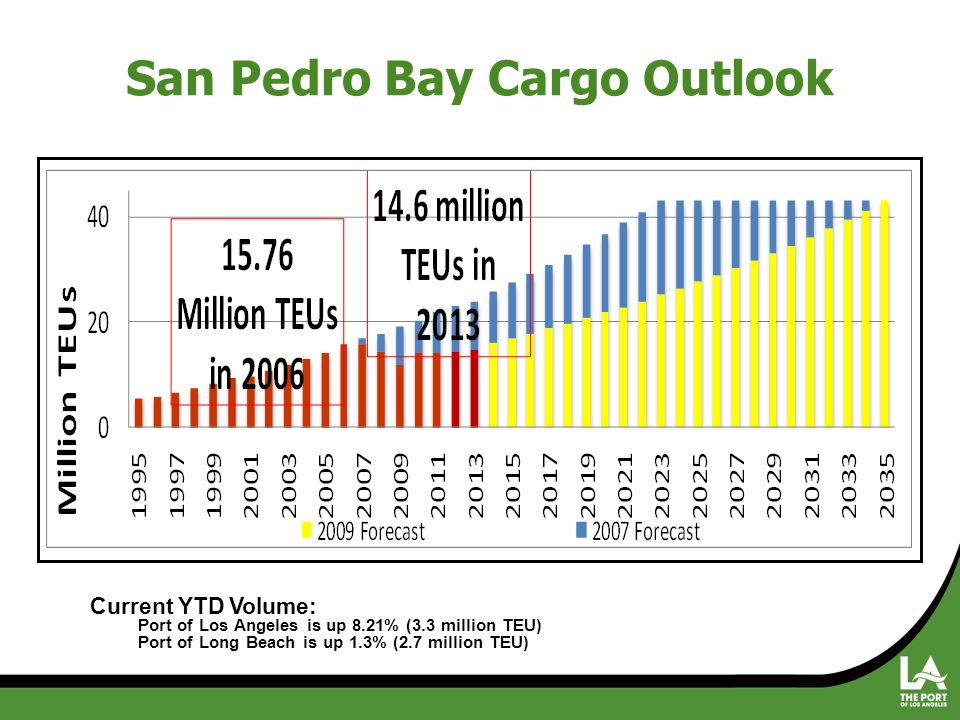 San Pedro Bay Cargo Outlook

Million TEUs

40
20
0

15.76 Million TEUs in 2006

14.6 million TEUs in 2013

1995 1997 1999 2001 2003 2005 2007 2009 2011 2013 2015 2017 2019 2021 2023 2025 2027 2029 2031 2033 2035

2009 Forecast
2007 Forecast

Current YTD Volume:
Port of Los Angeles is up 8.21% (3.3 million TEU)
Port of Long Beach is up 1.3% (2.7 million TEU)

LA
THE PORT
OF LOS ANGELES